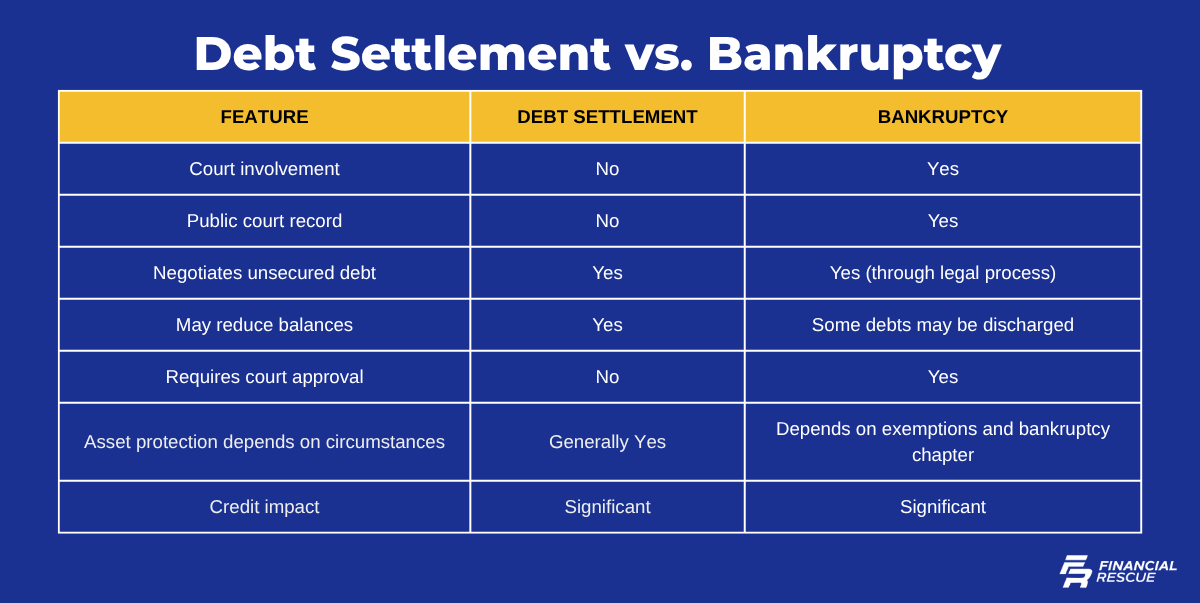 Debt Settlement vs. Bankruptcy

| FEATURE | DEBT SETTLEMENT | BANKRUPTCY |
|---|---|---|
| Court involvement | No | Yes |
| Public court record | No | Yes |
| Negotiates unsecured debt | Yes | Yes (through legal process) |
| May reduce balances | Yes | Some debts may be discharged |
| Requires court approval | No | Yes |
| Asset protection depends on circumstances | Generally Yes | Depends on exemptions and bankruptcy chapter |
| Credit impact | Significant | Significant |

FINANCIAL RESCUE